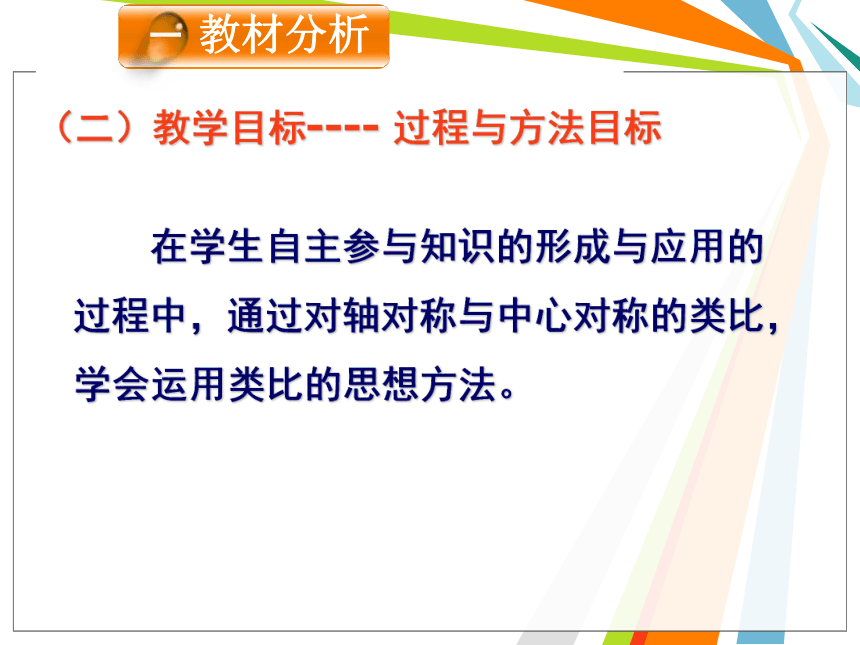 一 教材分析

（二）教学目标---- 过程与方法目标

在学生自主参与知识的形成与应用的过程中，通过对轴对称与中心对称的类比，学会运用类比的思想方法。